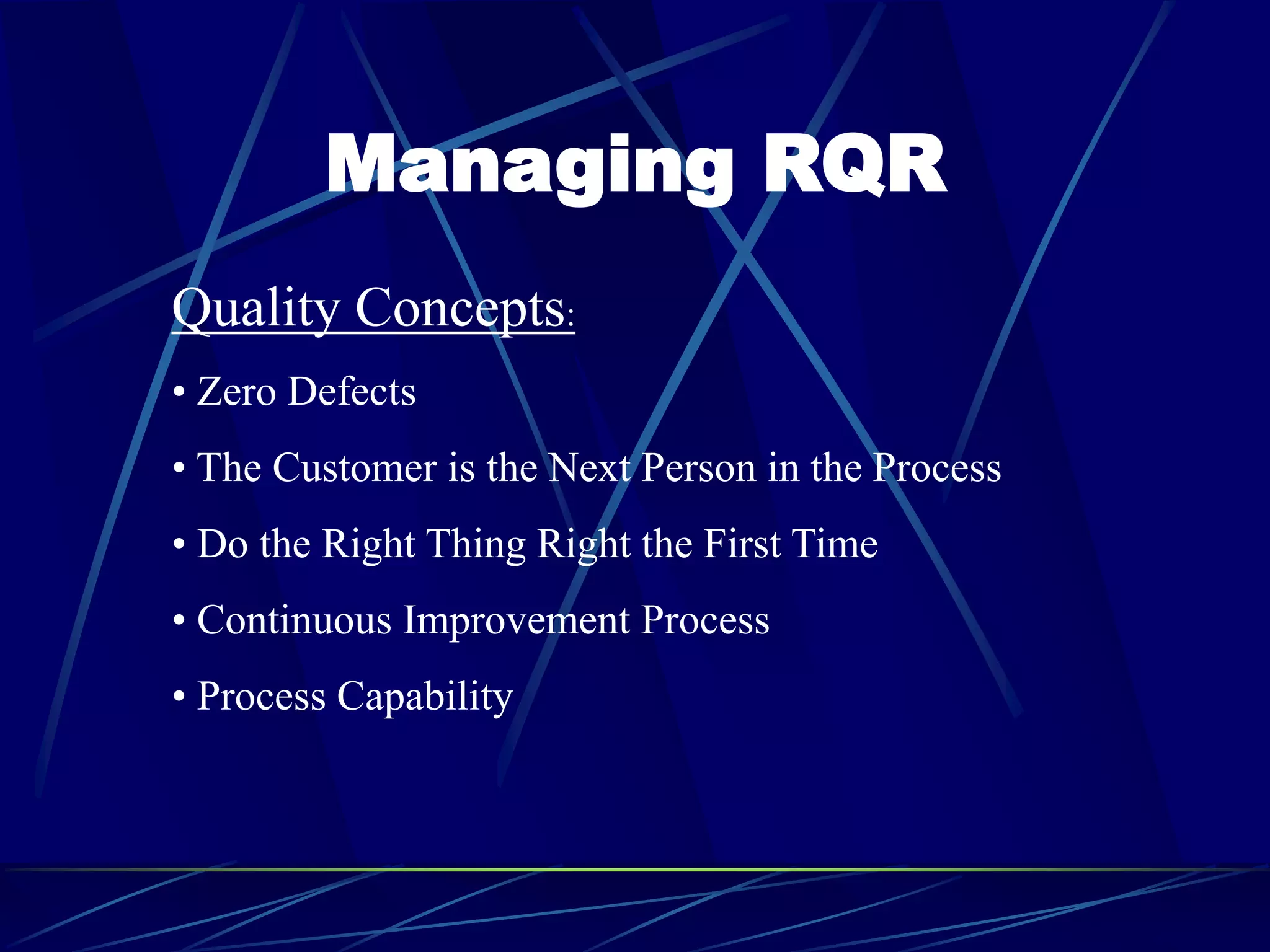 Managing RQR

Quality Concepts:

• Zero Defects

• The Customer is the Next Person in the Process

• Do the Right Thing Right the First Time

• Continuous Improvement Process

• Process Capability